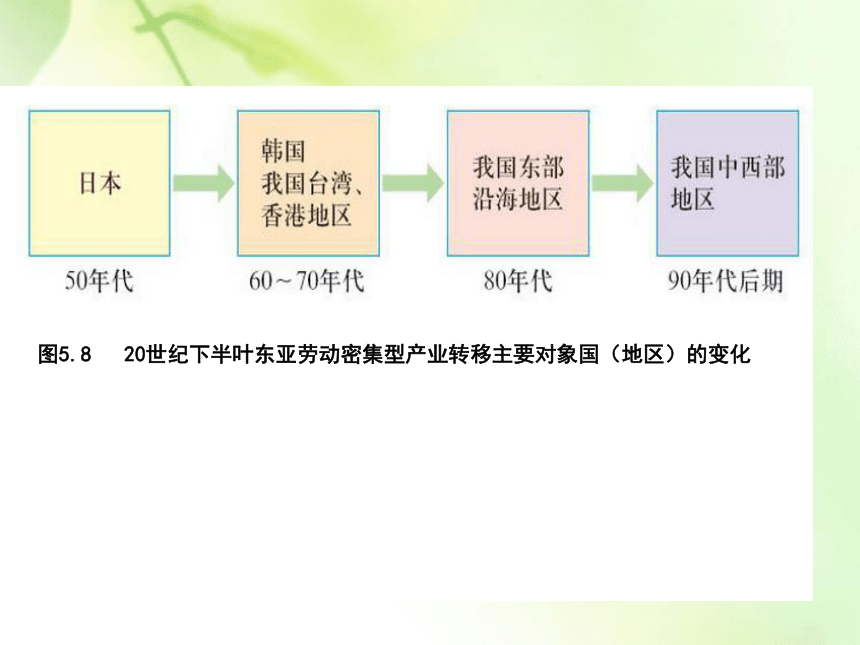 日本

50年代

韩国
我国台湾、
香港地区

60～70年代

我国东部
沿海地区

80年代

我国中西部
地区

90年代后期

图5.8　20世纪下半叶东亚劳动密集型产业转移主要对象国（地区）的变化